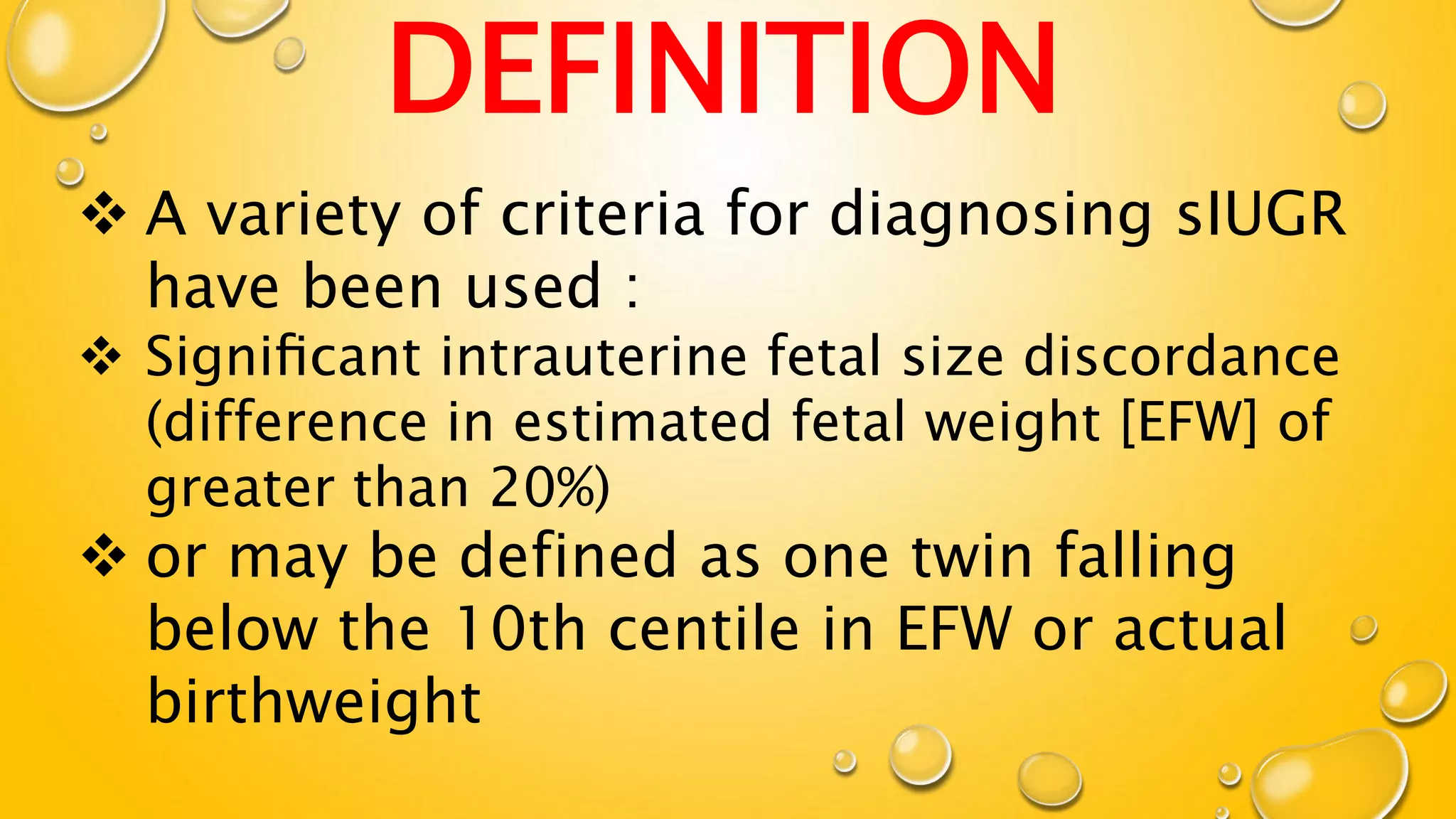 DEFINITION

❖ A variety of criteria for diagnosing sIUGR have been used :

❖ Significant intrauterine fetal size discordance (difference in estimated fetal weight [EFW] of greater than 20%)

❖ or may be defined as one twin falling below the 10th centile in EFW or actual birthweight